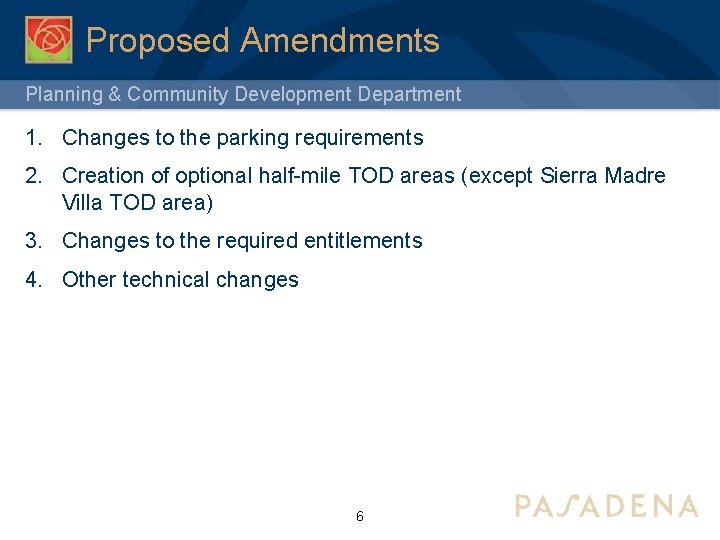 Proposed Amendments

Planning & Community Development Department

1. Changes to the parking requirements
2. Creation of optional half-mile TOD areas (except Sierra Madre Villa TOD area)
3. Changes to the required entitlements
4. Other technical changes

6

PASADENA